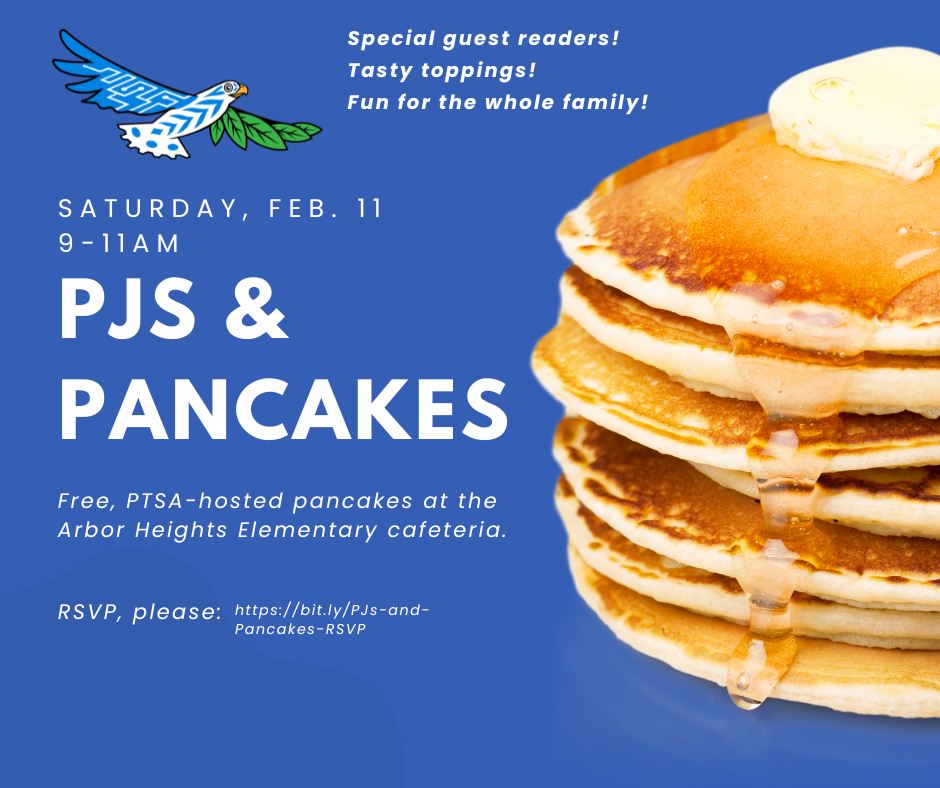 Special guest readers!
Tasty toppings!
Fun for the whole family!

SATURDAY, FEB. 11
9-11AM

PJS & PANCAKES

Free, PTSA-hosted pancakes at the Arbor Heights Elementary cafeteria.

RSVP, please: https://bit.ly/PJs-and-Pancakes-RSVP